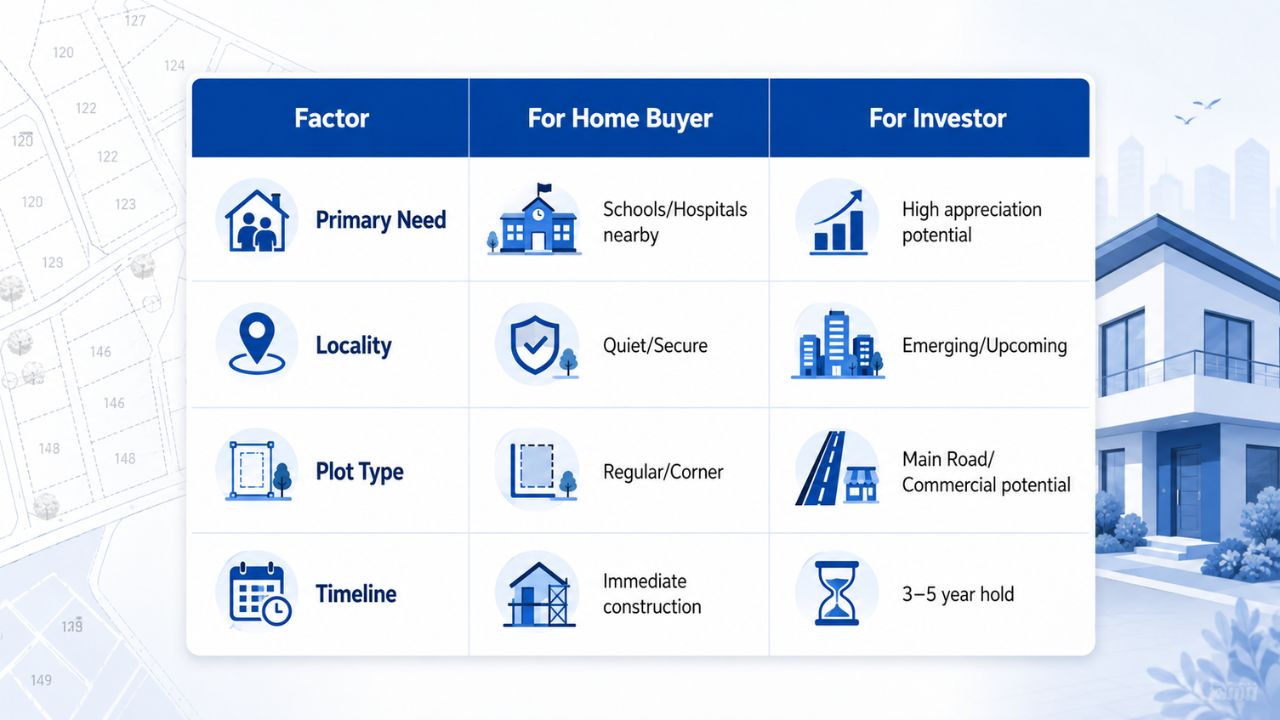 127
120
124
122
120
122
120
123
123
146
146
148
148
139
149

| Factor | For Home Buyer | For Investor |
|---|---|---|
| Primary Need | Schools/Hospitals nearby | High appreciation potential |
| Locality | Quiet/Secure | Emerging/Upcoming |
| Plot Type | Regular/Corner | Main Road/ Commercial potential |
| Timeline | Immediate construction | 3–5 year hold |